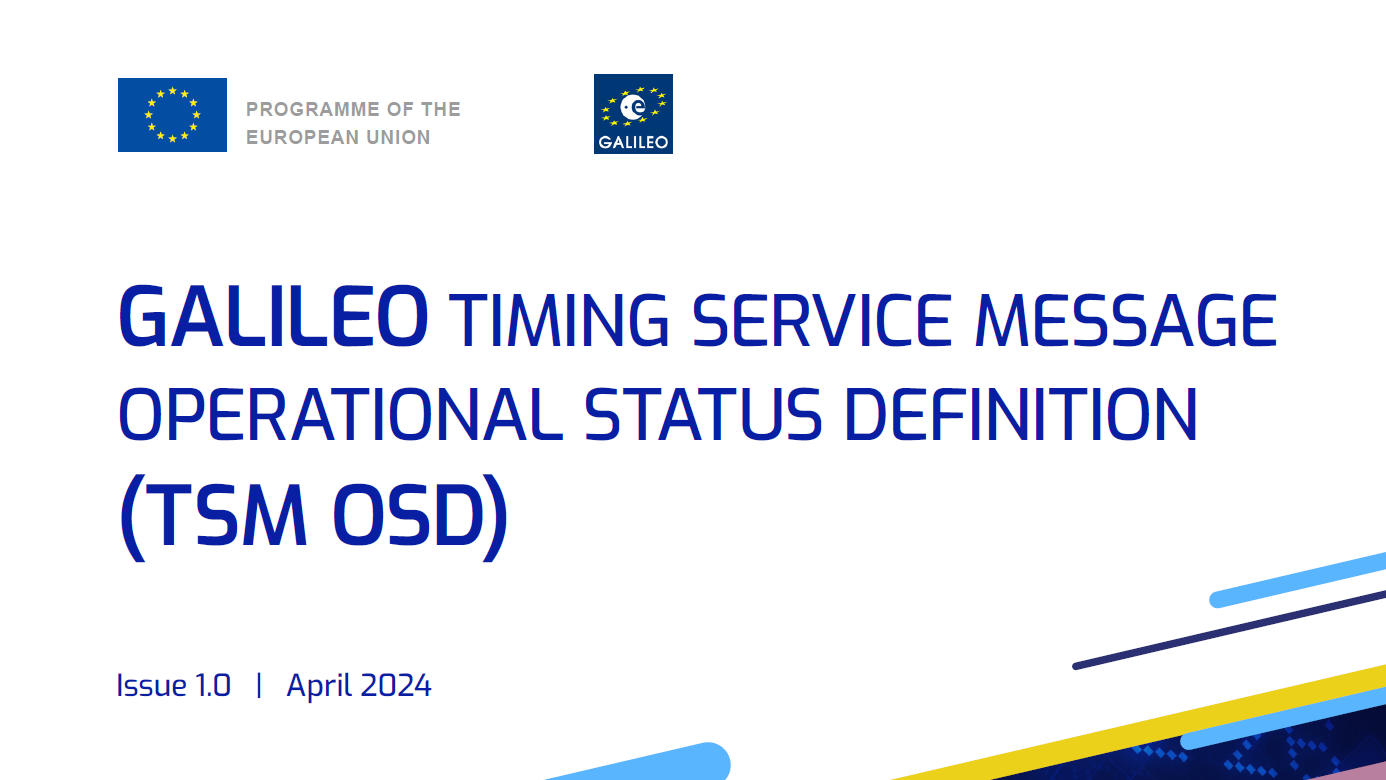 PROGRAMME OF THE EUROPEAN UNION

GALILEO

GALILEO TIMING SERVICE MESSAGE OPERATIONAL STATUS DEFINITION (TSM OSD)

Issue 1.0 | April 2024